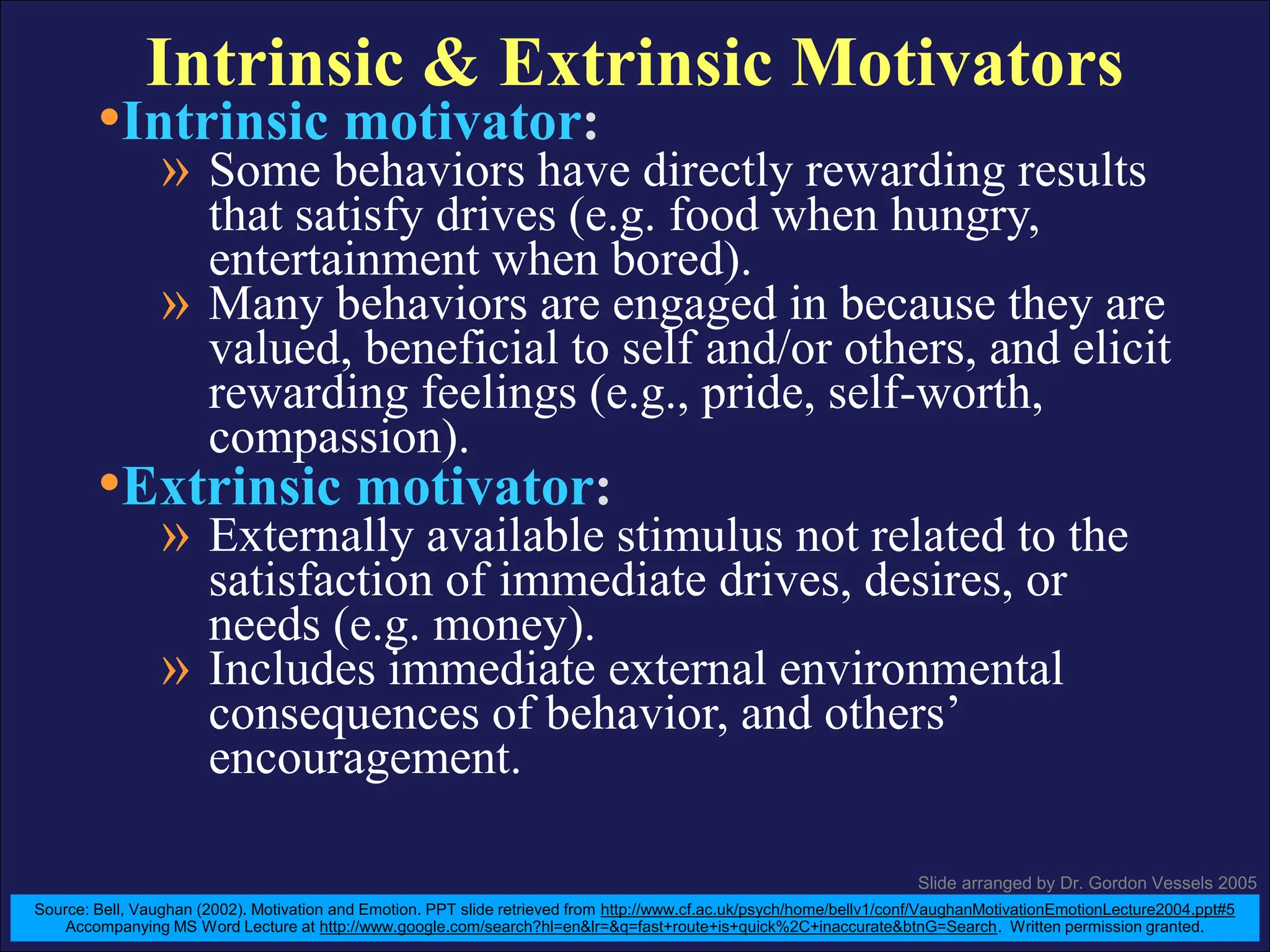 Intrinsic & Extrinsic Motivators

•Intrinsic motivator:

» Some behaviors have directly rewarding results that satisfy drives (e.g. food when hungry, entertainment when bored).

» Many behaviors are engaged in because they are valued, beneficial to self and/or others, and elicit rewarding feelings (e.g., pride, self-worth, compassion).

•Extrinsic motivator:

» Externally available stimulus not related to the satisfaction of immediate drives, desires, or needs (e.g. money).

» Includes immediate external environmental consequences of behavior, and others' encouragement.

Slide arranged by Dr. Gordon Vessels 2005

Source: Bell, Vaughan (2002). Motivation and Emotion. PPT slide retrieved from http://www.cf.ac.uk/psych/home/bellv1/conf/VaughanMotivationEmotionLecture2004.ppt#5
Accompanying MS Word Lecture at http://www.google.com/search?hl=en&lr=&q=fast+route+is+quick%2C+inaccurate&btnG=Search. Written permission granted.